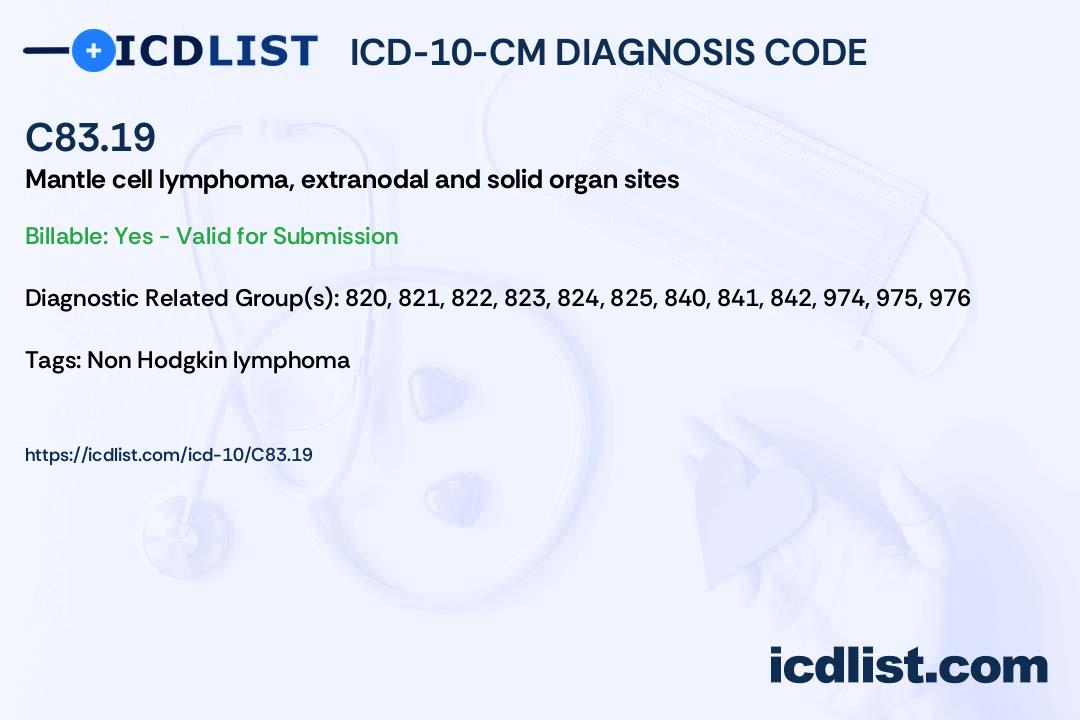 ICDLIST ICD-10-CM DIAGNOSIS CODE

C83.19
Mantle cell lymphoma, extranodal and solid organ sites

Billable: Yes - Valid for Submission

Diagnostic Related Group(s): 820, 821, 822, 823, 824, 825, 840, 841, 842, 974, 975, 976

Tags: Non Hodgkin lymphoma

https://icdlist.com/icd-10/C83.19

icdlist.com